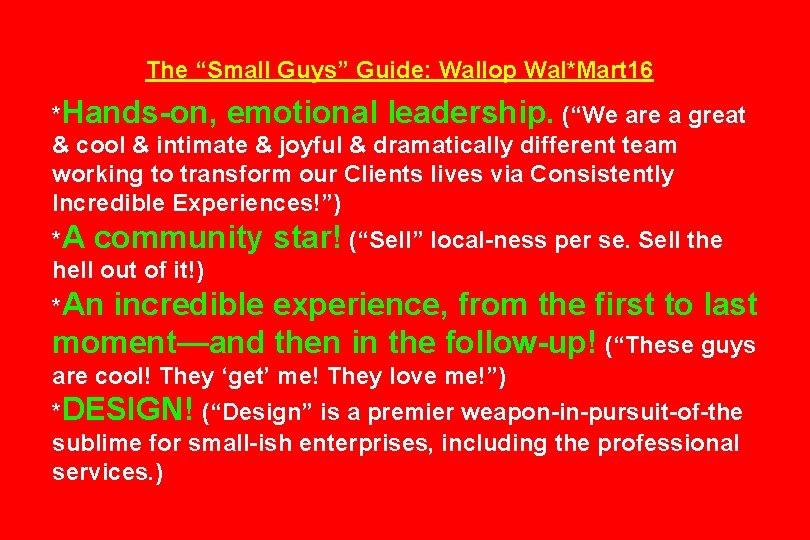 The “Small Guys” Guide: Wallop Wal*Mart16

*Hands-on, emotional leadership. (“We are a great & cool & intimate & joyful & dramatically different team working to transform our Clients lives via Consistently Incredible Experiences!”)

*A community star! (“Sell” local-ness per se. Sell the hell out of it!)

*An incredible experience, from the first to last moment—and then in the follow-up! (“These guys are cool! They ‘get’ me! They love me!”)

*DESIGN! (“Design” is a premier weapon-in-pursuit-of-the sublime for small-ish enterprises, including the professional services.)